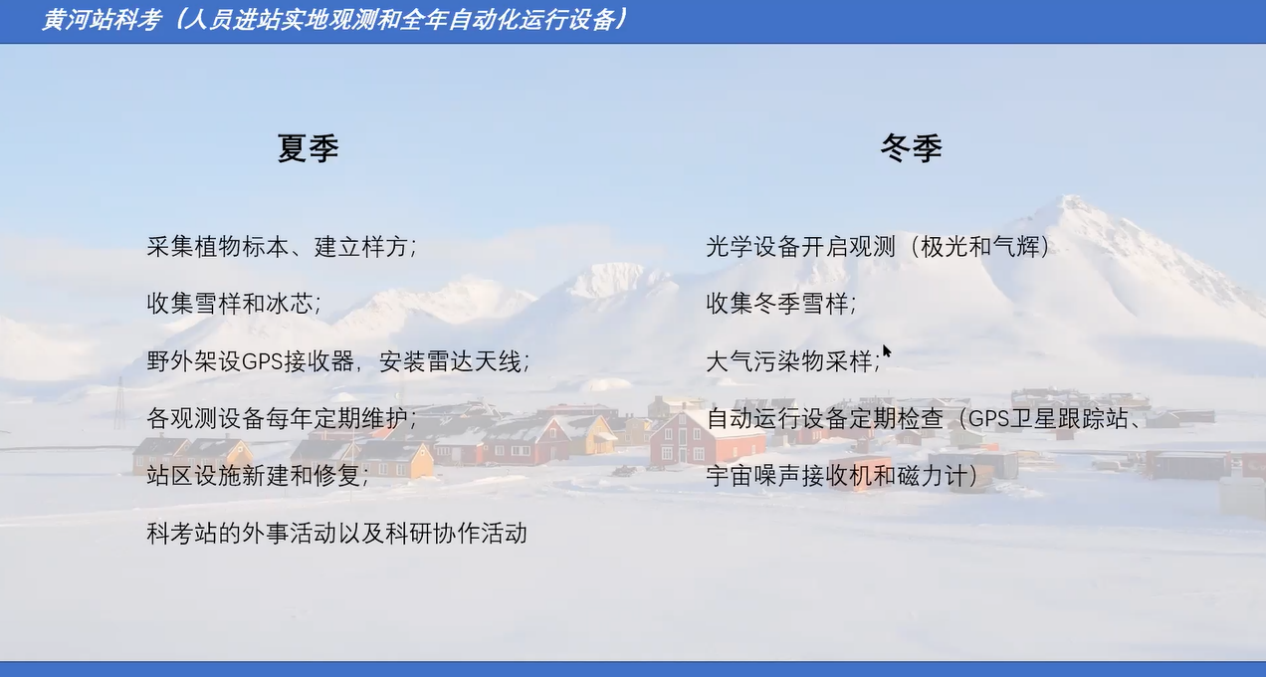 黄河站科考（人员进站实地观测和全年自动化运行设备）

夏季

采集植物标本、建立样方；

收集雪样和冰芯；

野外架设GPS接收器，安装雷达天线；

各观测设备每年定期维护；

站区设施新建和修复；

科考站的外事活动以及科研协作活动

冬季

光学设备开启观测（极光和气辉）

收集冬季雪样；

大气污染物采样；

自动运行设备定期检查（GPS卫星跟踪站、宇宙噪声接收机和磁力计）